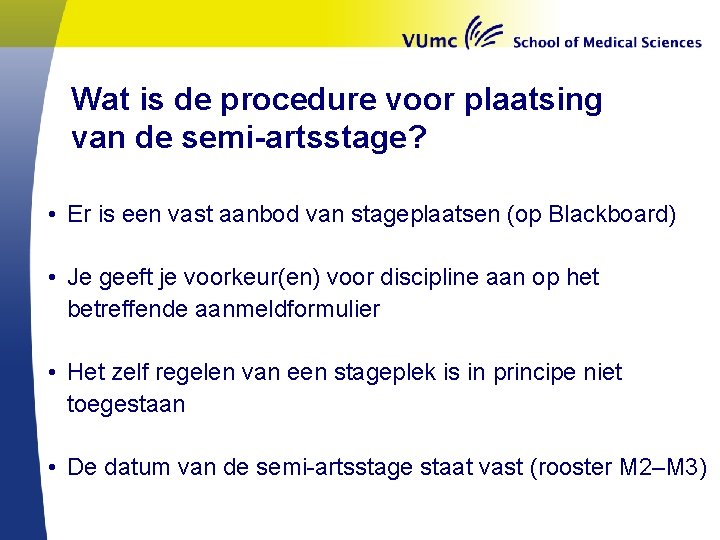 VUmc School of Medical Sciences

Wat is de procedure voor plaatsing van de semi-artsstage?

• Er is een vast aanbod van stageplaatsen (op Blackboard)

• Je geeft je voorkeur(en) voor discipline aan op het betreffende aanmeldformulier

• Het zelf regelen van een stageplek is in principe niet toegestaan

• De datum van de semi-artsstage staat vast (rooster M2–M3)